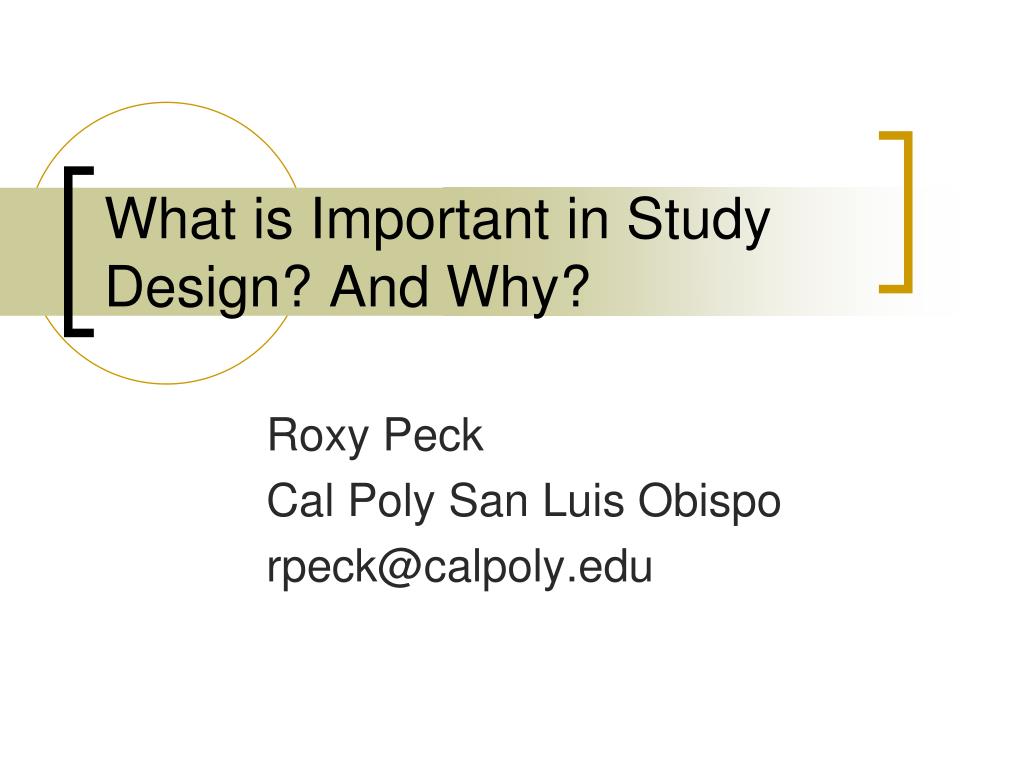 What is Important in Study Design? And Why?

Roxy Peck
Cal Poly San Luis Obispo
rpeck@calpoly.edu